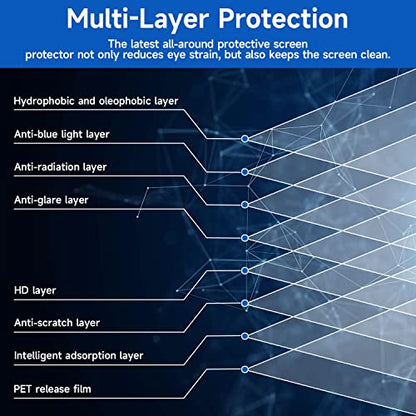 Multi-Layer Protection

The latest all-around protective screen protector not only reduces eye strain, but also keeps the screen clean.

Hydrophobic and oleophobic layer

Anti-blue light layer

Anti-radiation layer

Anti-glare layer

HD layer

Anti-scratch layer

Intelligent adsorption layer

PET release film